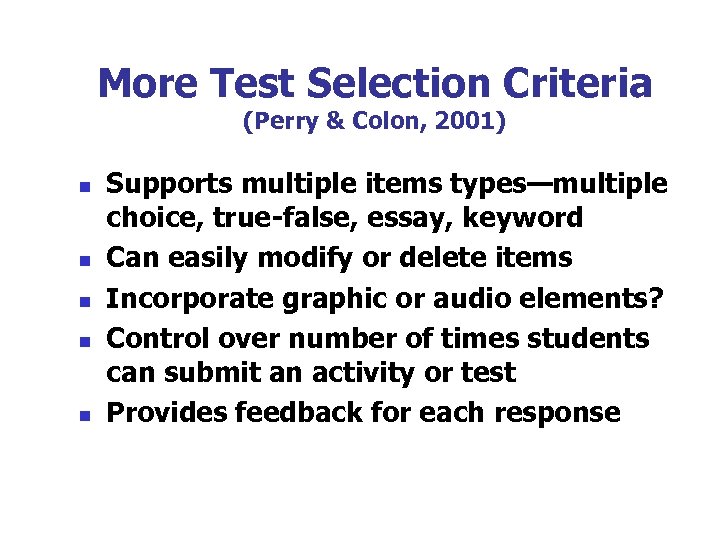 More Test Selection Criteria
(Perry & Colon, 2001)

- Supports multiple items types—multiple choice, true-false, essay, keyword
- Can easily modify or delete items
- Incorporate graphic or audio elements?
- Control over number of times students can submit an activity or test
- Provides feedback for each response